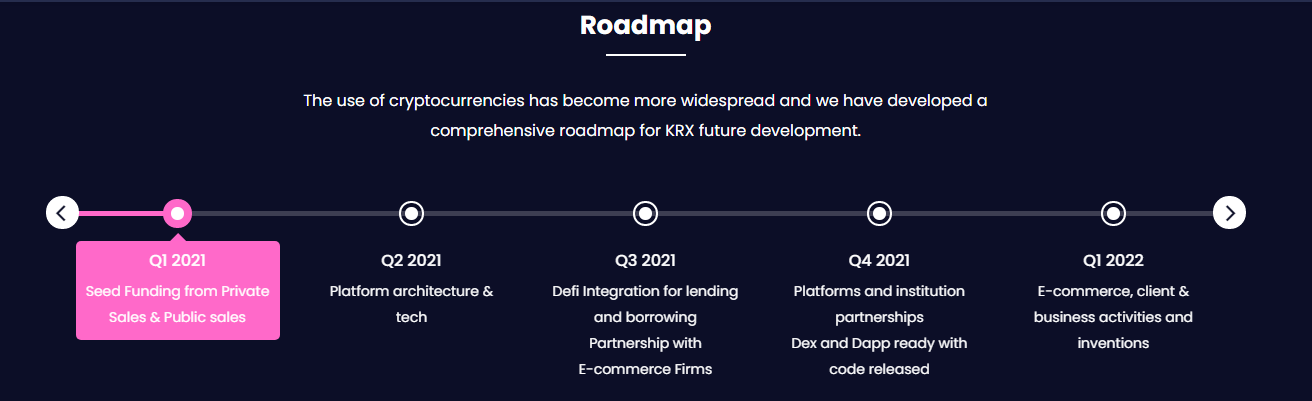 Roadmap

The use of cryptocurrencies has become more widespread and we have developed a comprehensive roadmap for KRX future development.

Q1 2021
Seed Funding from Private Sales & Public sales

Q2 2021
Platform architecture & tech

Q3 2021
Defi Integration for lending and borrowing
Partnership with E-commerce Firms

Q4 2021
Platforms and institution partnerships
Dex and Dapp ready with code released

Q1 2022
E-commerce, client & business activities and inventions